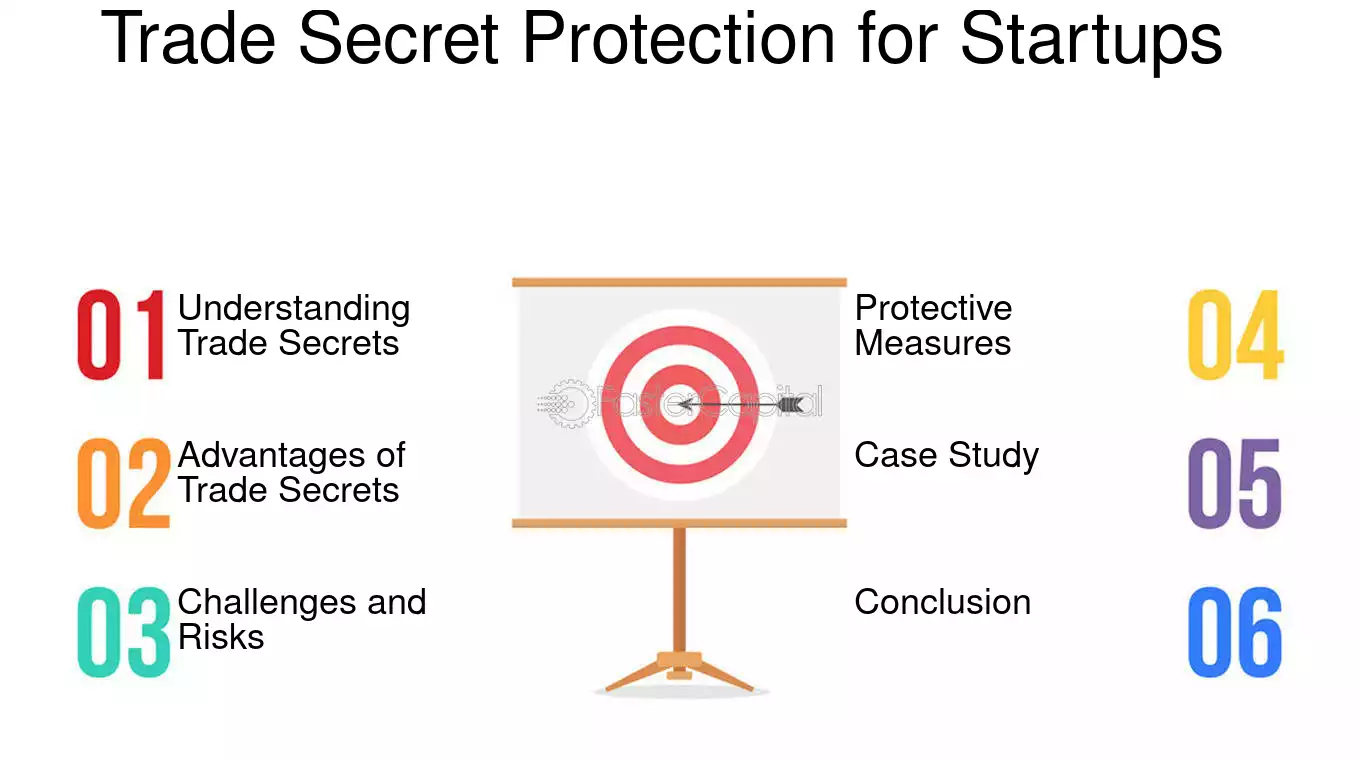 Trade Secret Protection for Startups

01 Understanding Trade Secrets

02 Advantages of Trade Secrets

03 Challenges and Risks

Protective Measures 04

Case Study 05

Conclusion 06

FasterCapital